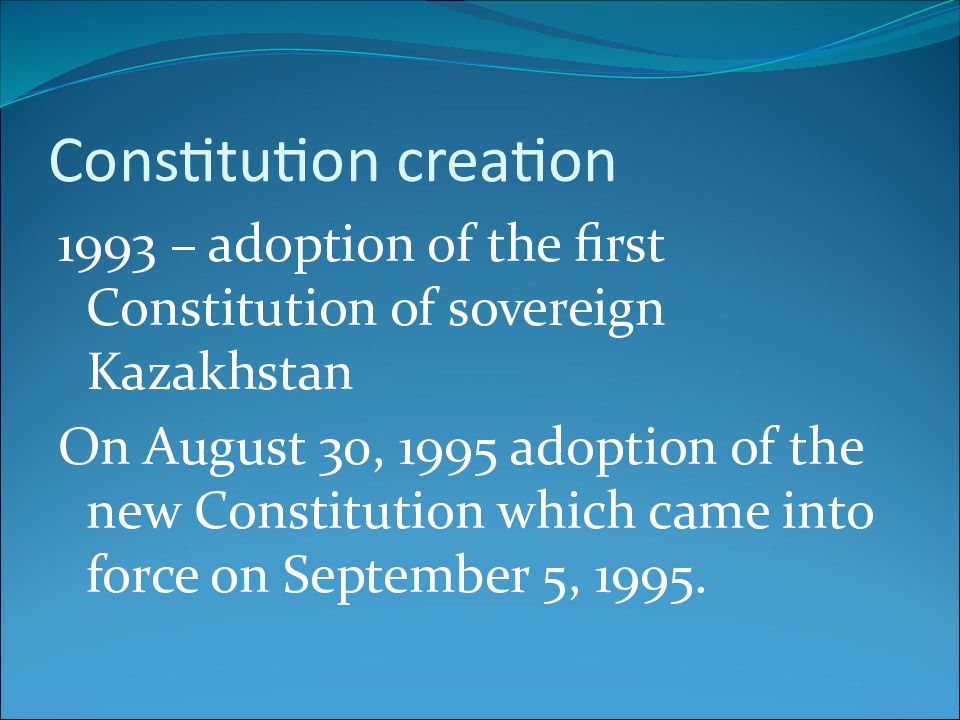 Constitution creation

1993 – adoption of the first Constitution of sovereign Kazakhstan

On August 30, 1995 adoption of the new Constitution which came into force on September 5, 1995.